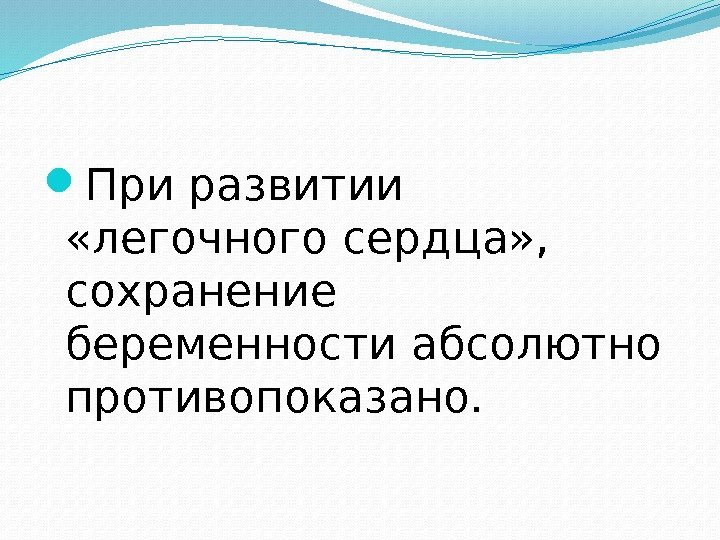 При развитии «легочного сердца», сохранение беременности абсолютно противопоказано.